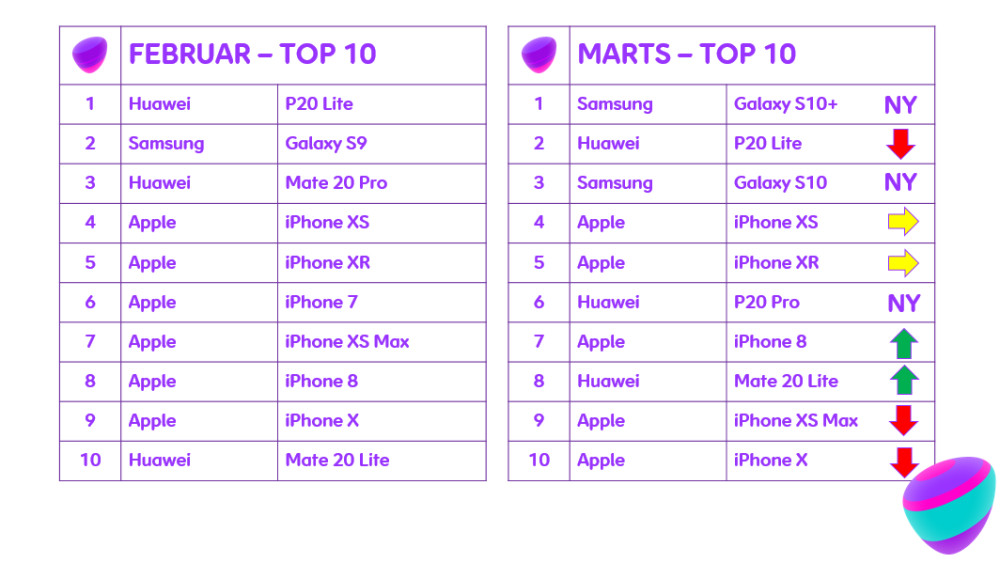 | | FEBRUAR – TOP 10 | |
|---|---|---|
| 1 | Huawei | P20 Lite |
| 2 | Samsung | Galaxy S9 |
| 3 | Huawei | Mate 20 Pro |
| 4 | Apple | iPhone XS |
| 5 | Apple | iPhone XR |
| 6 | Apple | iPhone 7 |
| 7 | Apple | iPhone XS Max |
| 8 | Apple | iPhone 8 |
| 9 | Apple | iPhone X |
| 10 | Huawei | Mate 20 Lite |

| | MARTS – TOP 10 | | |
|---|---|---|---|
| 1 | Samsung | Galaxy S10+ | NY |
| 2 | Huawei | P20 Lite | |
| 3 | Samsung | Galaxy S10 | NY |
| 4 | Apple | iPhone XS | |
| 5 | Apple | iPhone XR | |
| 6 | Huawei | P20 Pro | NY |
| 7 | Apple | iPhone 8 | |
| 8 | Huawei | Mate 20 Lite | |
| 9 | Apple | iPhone XS Max | |
| 10 | Apple | iPhone X | |